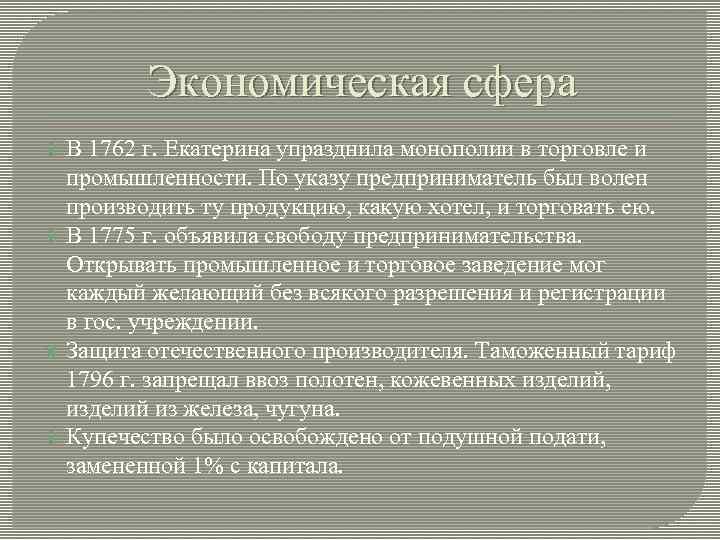 Экономическая сфера

В 1762 г. Екатерина упразднила монополии в торговле и промышленности. По указу предприниматель был волен производить ту продукцию, какую хотел, и торговать ею.

В 1775 г. объявила свободу предпринимательства. Открывать промышленное и торговое заведение мог каждый желающий без всякого разрешения и регистрации в гос. учреждении.

Защита отечественного производителя. Таможенный тариф 1796 г. запрещал ввоз полотен, кожевенных изделий, изделий из железа, чугуна.

Купечество было освобождено от подушной подати, замененной 1% с капитала.